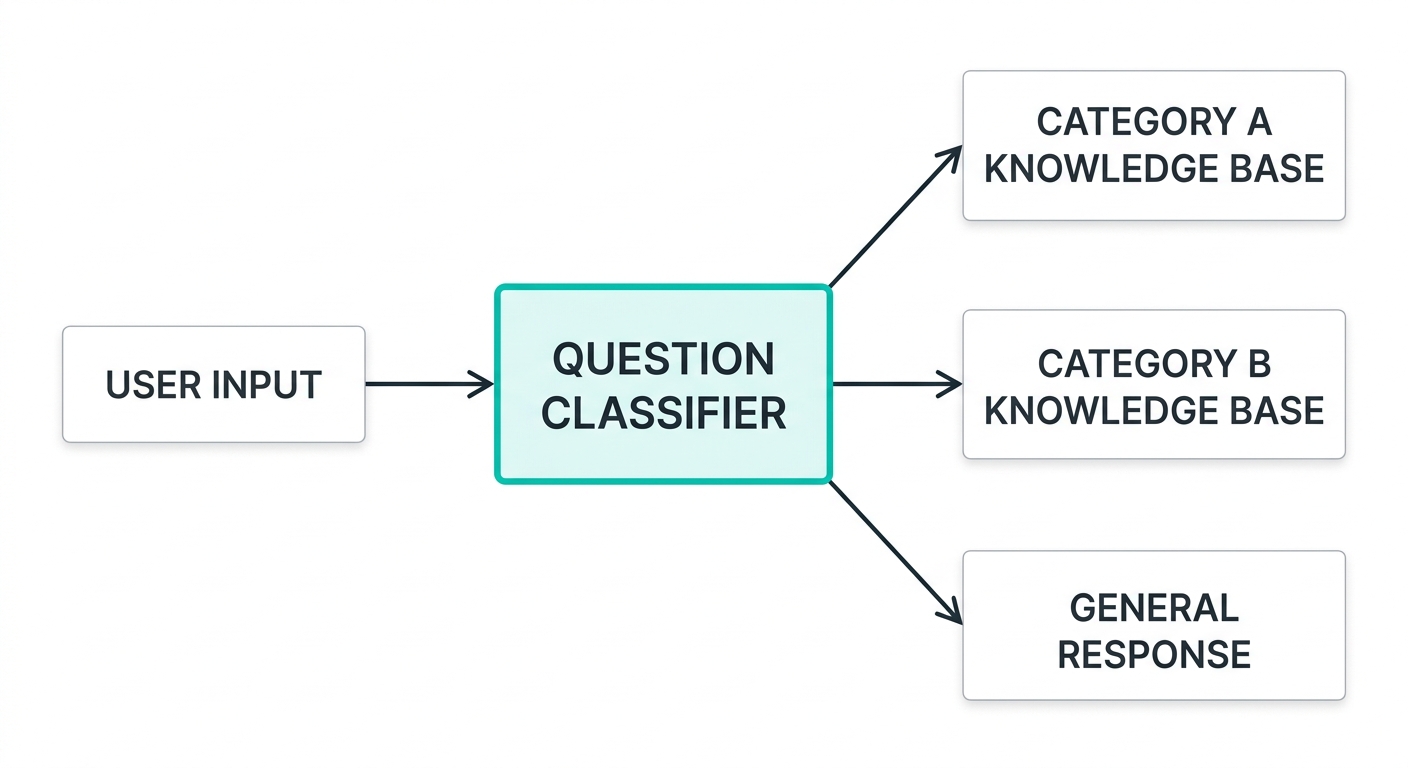 USER INPUT

QUESTION CLASSIFIER

CATEGORY A KNOWLEDGE BASE

CATEGORY B KNOWLEDGE BASE

GENERAL RESPONSE